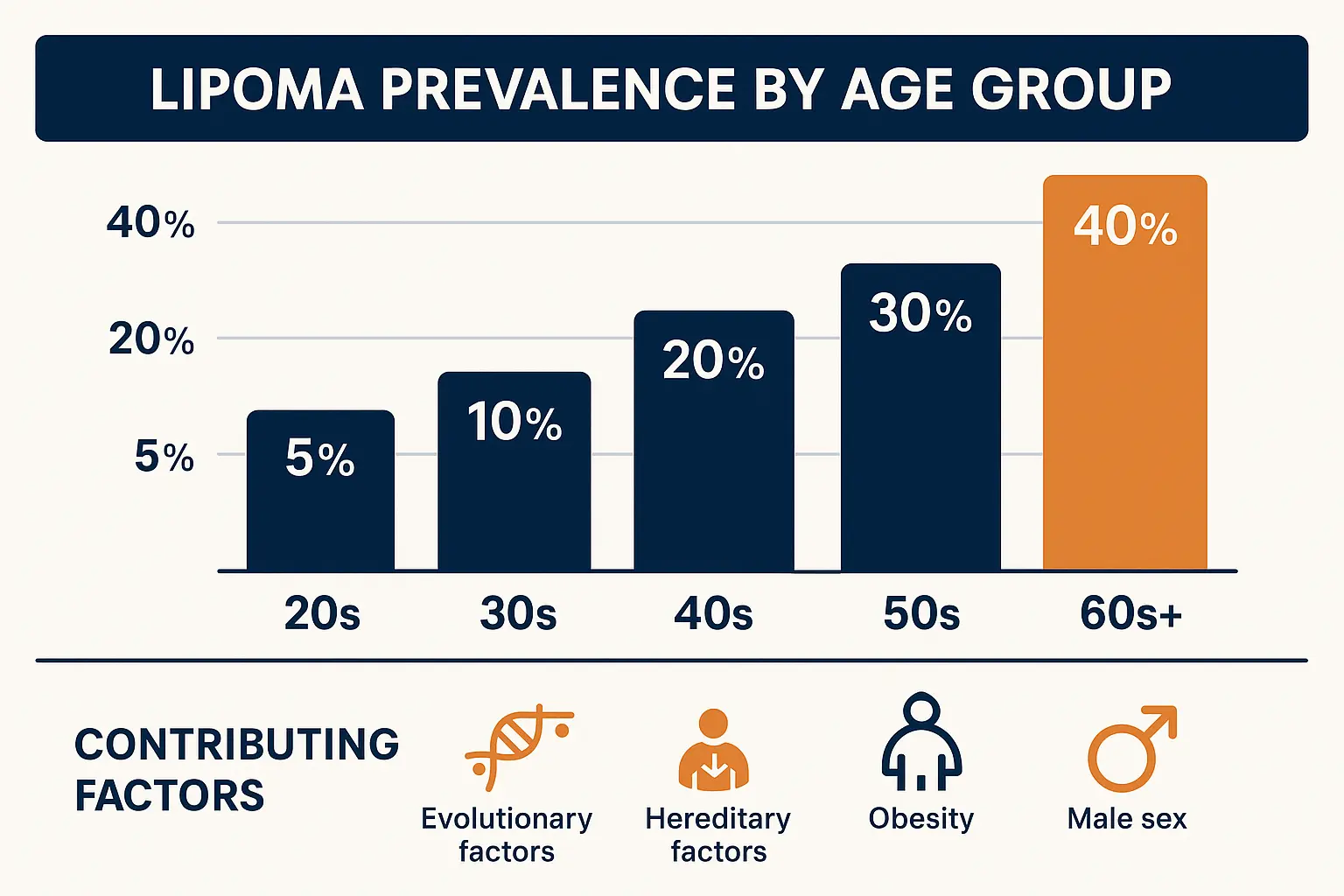 LIPOMA PREVALENCE BY AGE GROUP

40%
20%
5%

5%
10%
20%
30%
40%

20s
30s
40s
50s
60s+

CONTRIBUTING FACTORS

Evolutionary factors

Hereditary factors

Obesity

Male sex